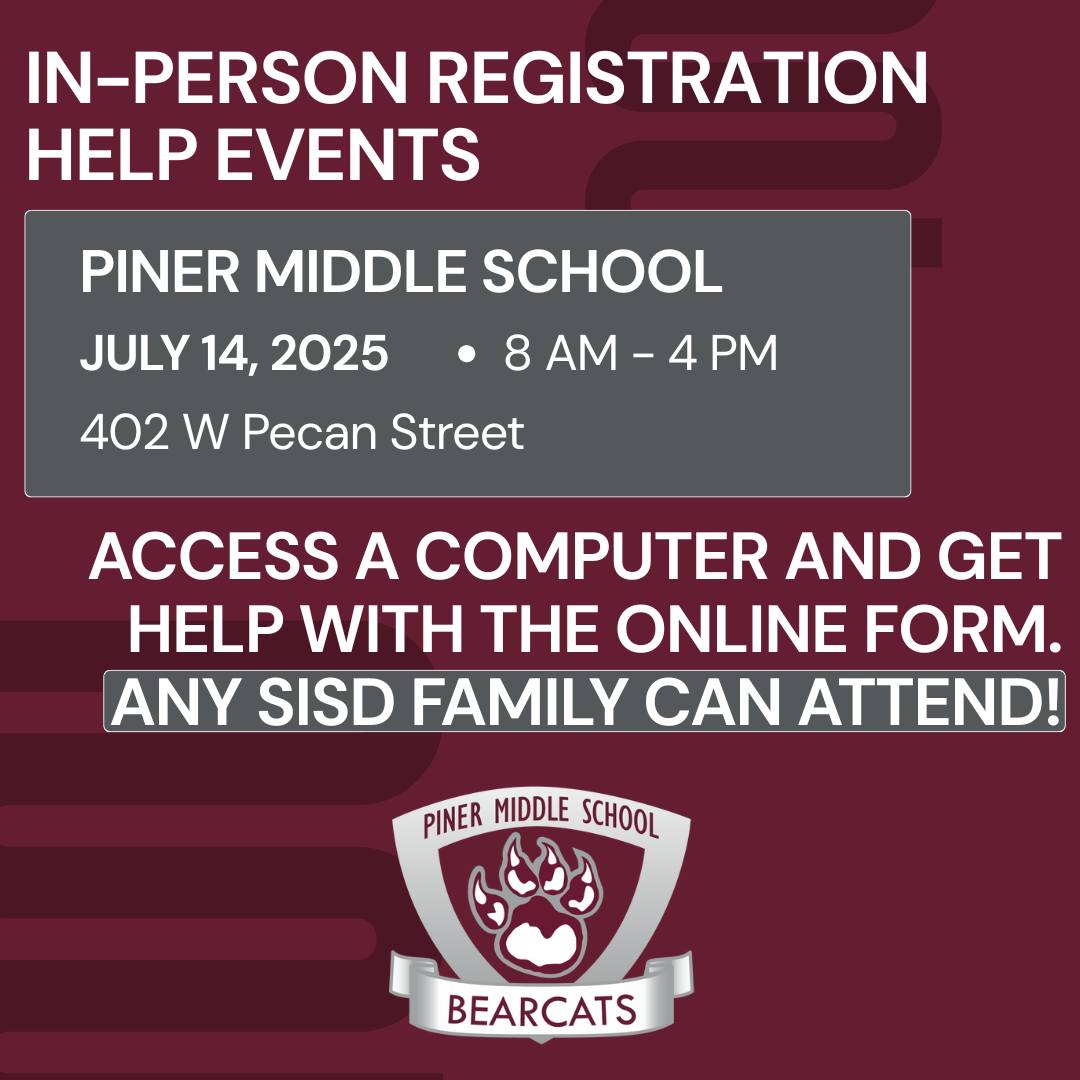 IN-PERSON REGISTRATION HELP EVENTS

PINER MIDDLE SCHOOL

JULY 14, 2025 • 8 AM - 4 PM

402 W Pecan Street

ACCESS A COMPUTER AND GET HELP WITH THE ONLINE FORM.

ANY SISD FAMILY CAN ATTEND!

PINER MIDDLE SCHOOL

BEARCATS